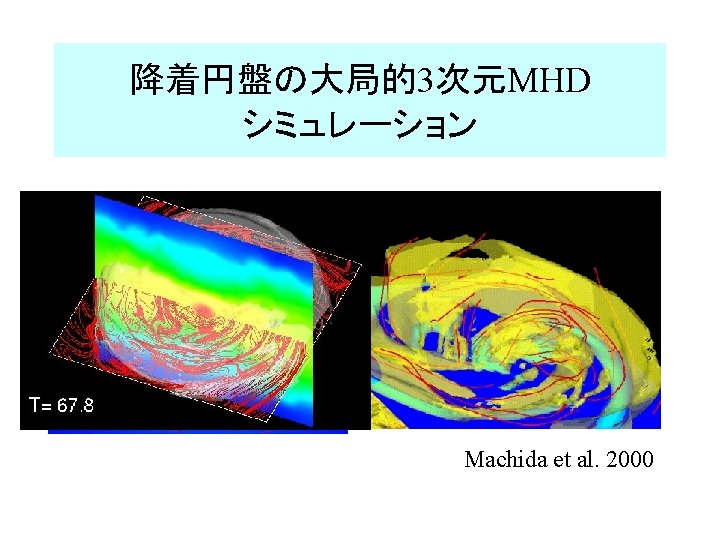 降着円盤の大局的3次元MHD
シミュレーション

T= 67.8

Machida et al. 2000